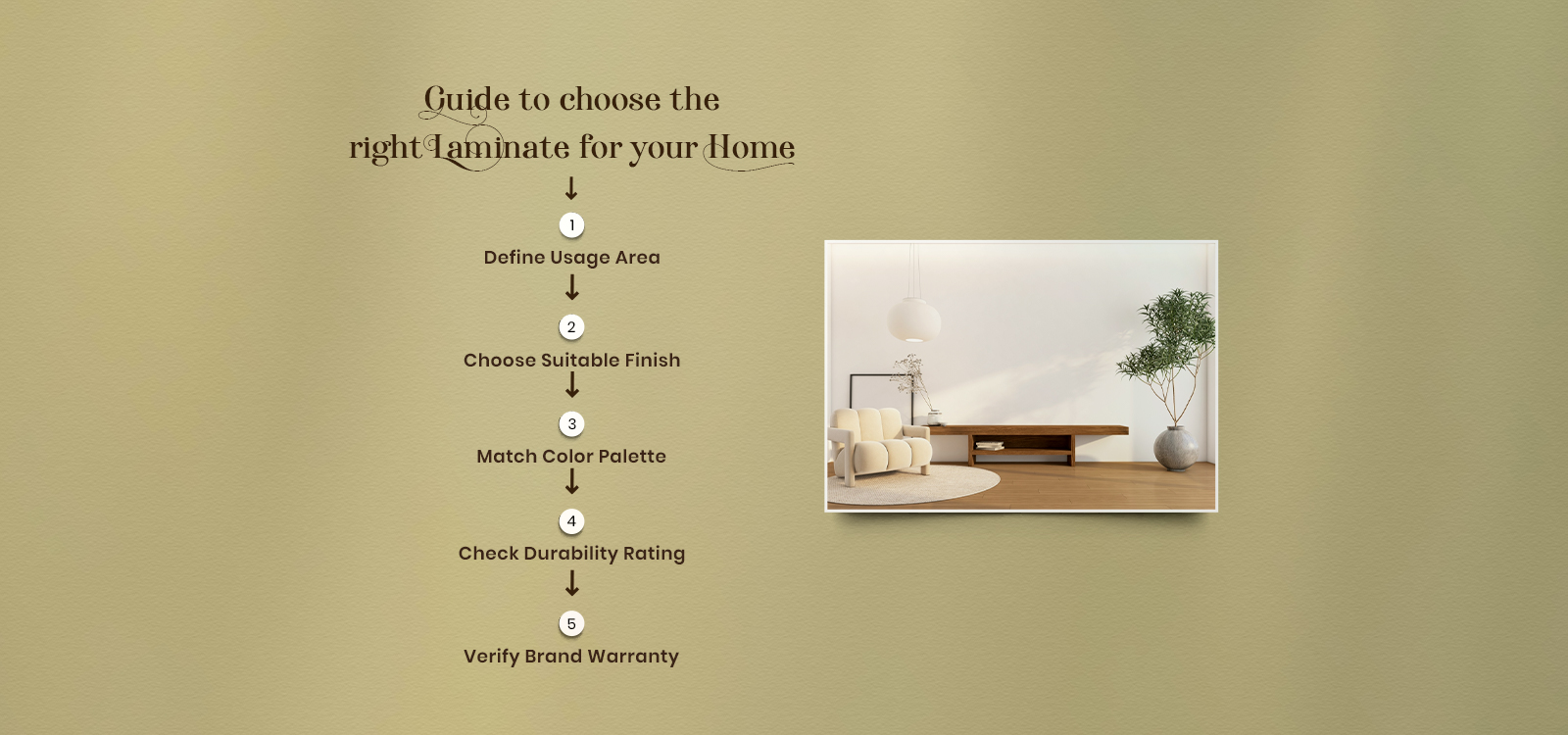 Guide to choose the right Laminate for your Home

1
Define Usage Area

2
Choose Suitable Finish

3
Match Color Palette

4
Check Durability Rating

5
Verify Brand Warranty